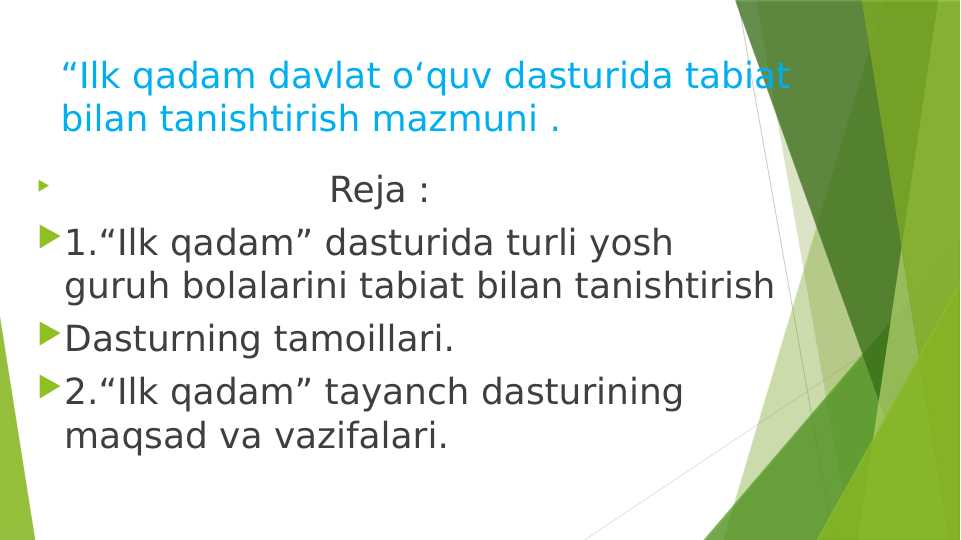 “Ilk qadam davlat o‘quv dasturida tabiat bilan tanishtirish mazmuni .

Reja :

1.“Ilk qadam” dasturida turli yosh guruh bolalarini tabiat bilan tanishtirish

Dasturning tamoillari.

2.“Ilk qadam” tayanch dasturining maqsad va vazifalari.